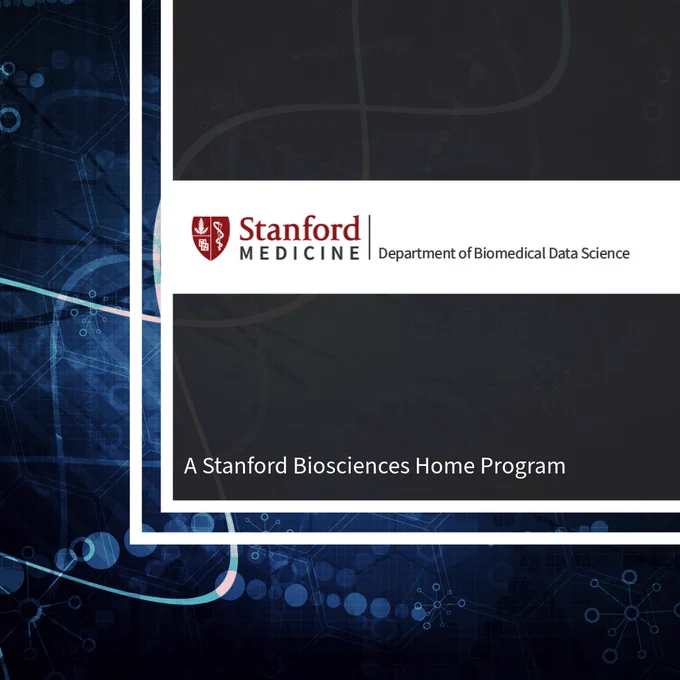 Stanford
MEDICINE
Department of Biomedical Data Science

A Stanford Biosciences Home Program